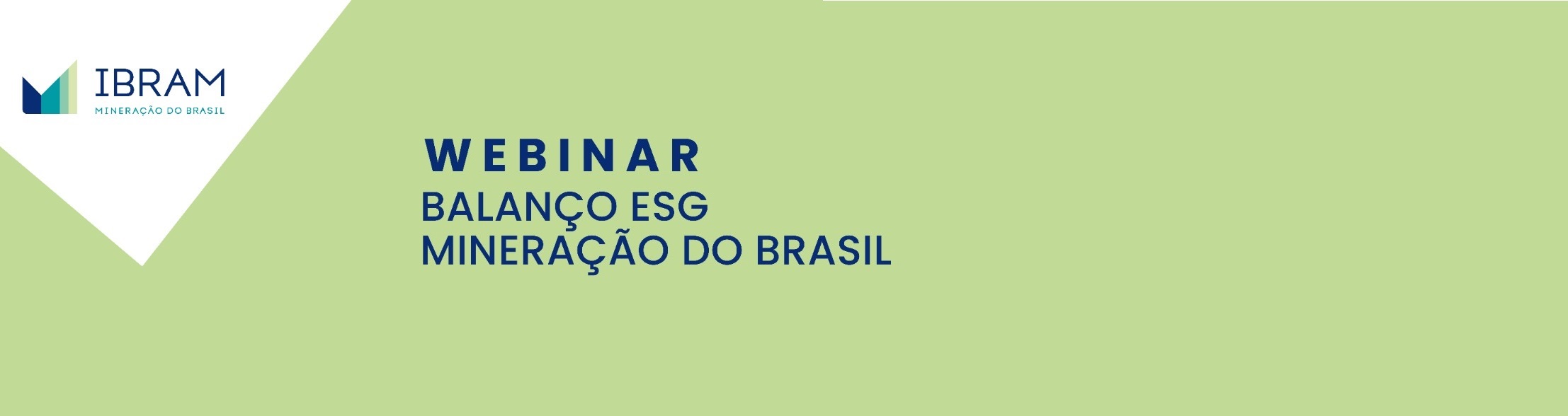 IBRAM
MINERAÇÃO DO BRASIL

WEBINAR
BALANÇO ESG
MINERAÇÃO DO BRASIL